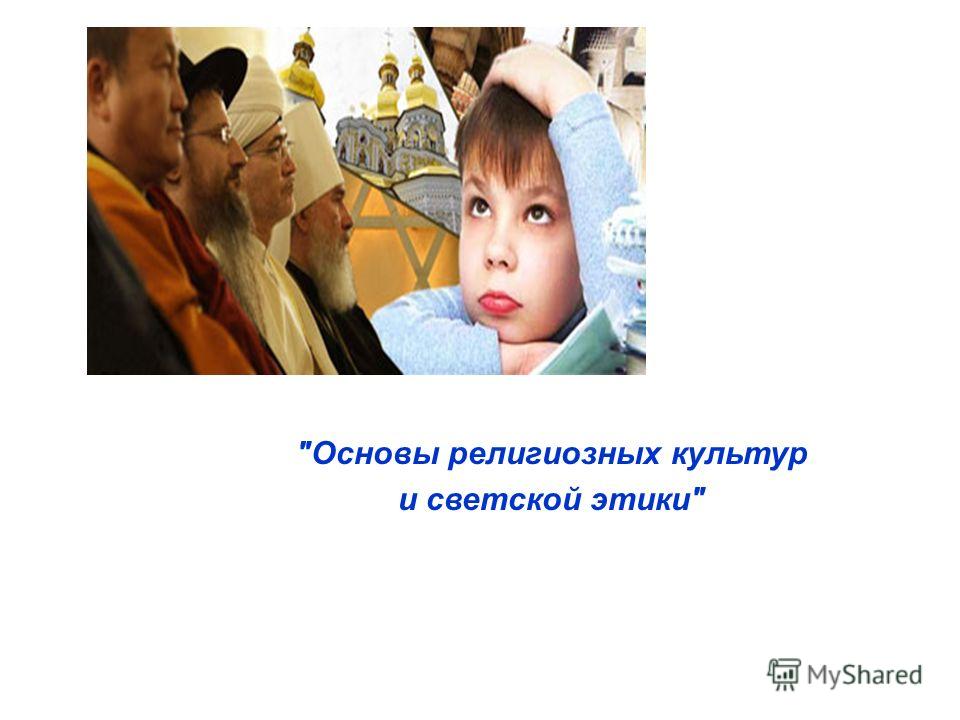 "Основы религиозных культур и светской этики"

MyShared